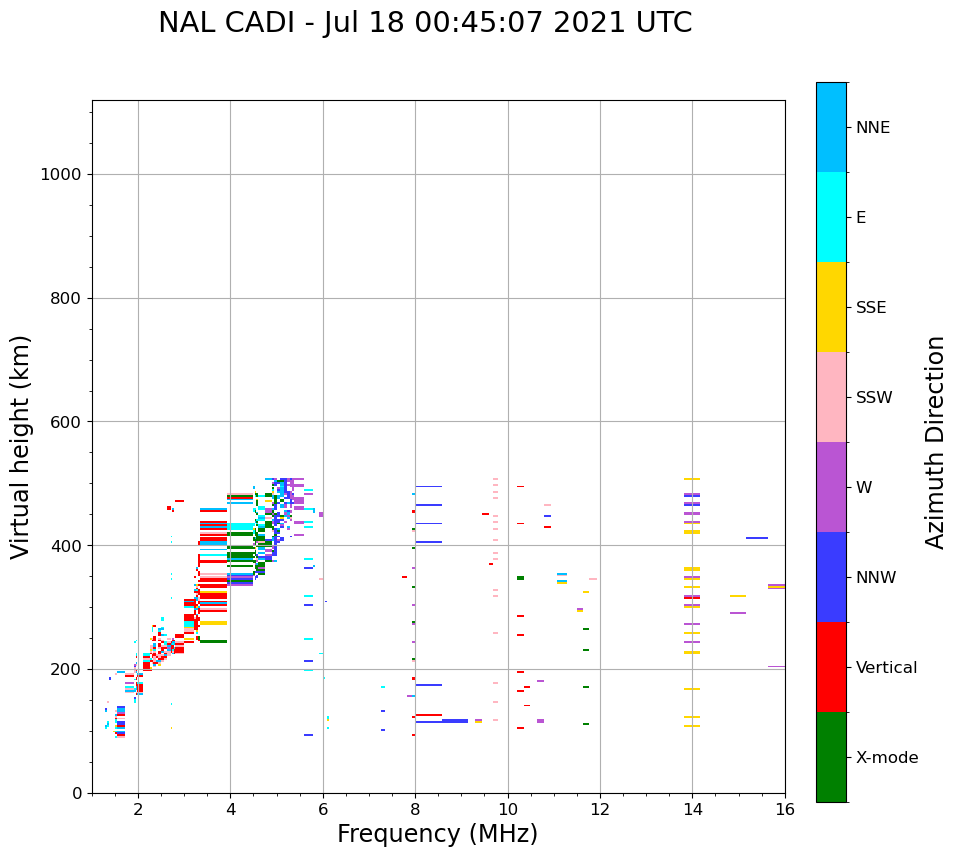 NAL CADI - Jul 18 00:45:07 2021 UTC

Virtual height (km)

1000
800
600
400
200
0

2
4
6
8
10
12
14
16

Frequency (MHz)

NNE
E
SSE
SSW
W
NNW
Vertical
X-mode

Azimuth Direction